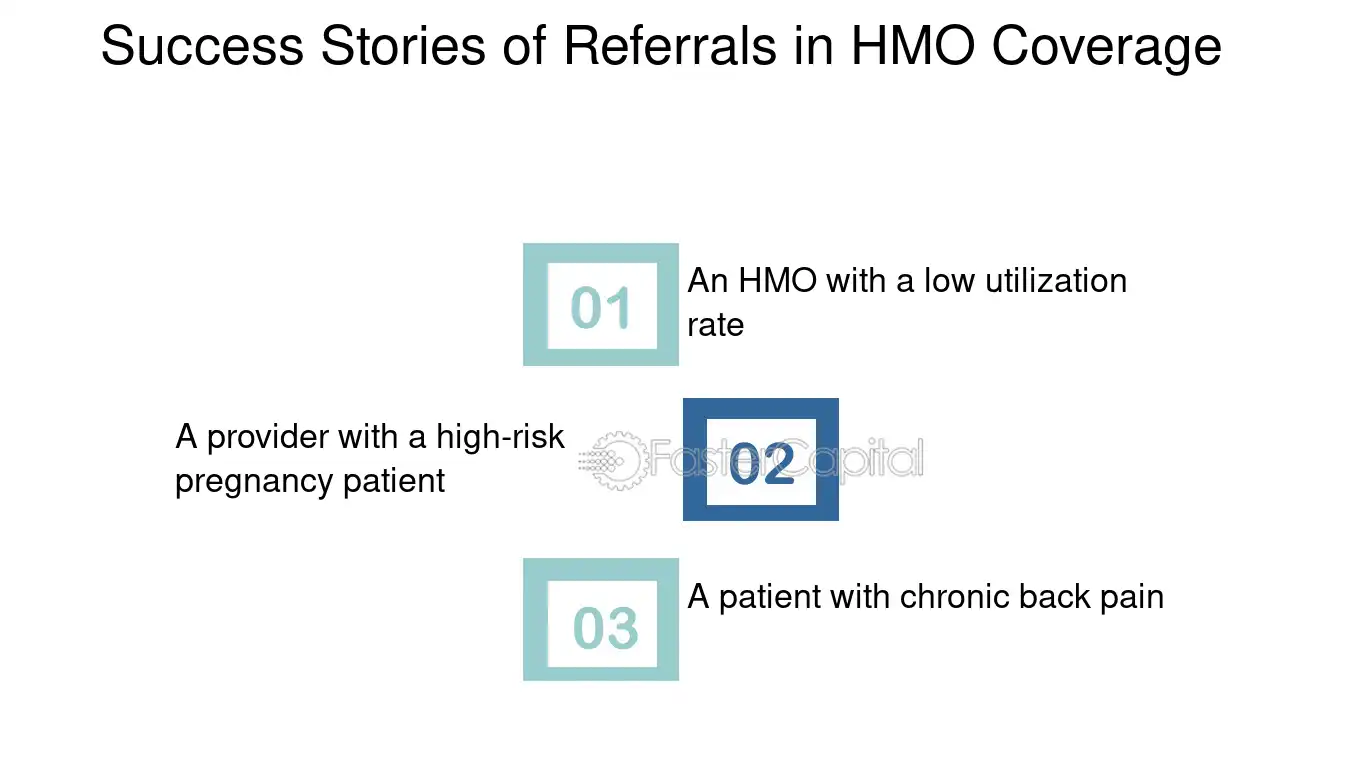 Success Stories of Referrals in HMO Coverage

01

An HMO with a low utilization rate

A provider with a high-risk pregnancy patient

02

03

A patient with chronic back pain

FasterCapital